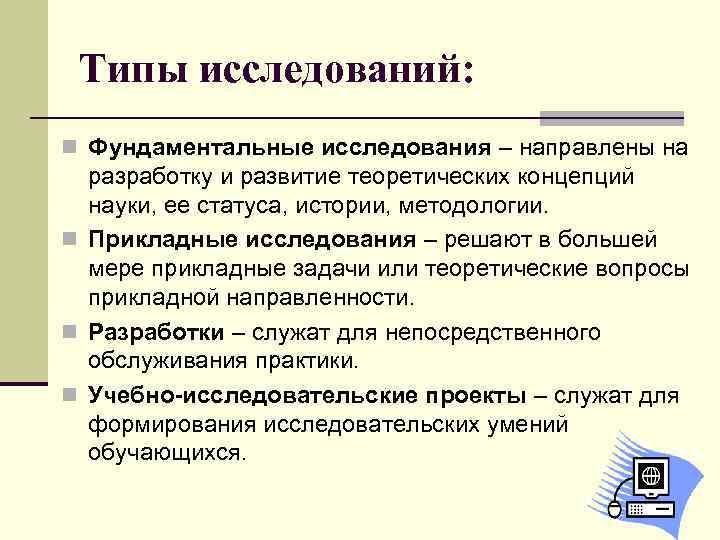 Типы исследований:

Фундаментальные исследования – направлены на разработку и развитие теоретических концепций науки, ее статуса, истории, методологии.

Прикладные исследования – решают в большей мере прикладные задачи или теоретические вопросы прикладной направленности.

Разработки – служат для непосредственного обслуживания практики.

Учебно-исследовательские проекты – служат для формирования исследовательских умений обучающихся.